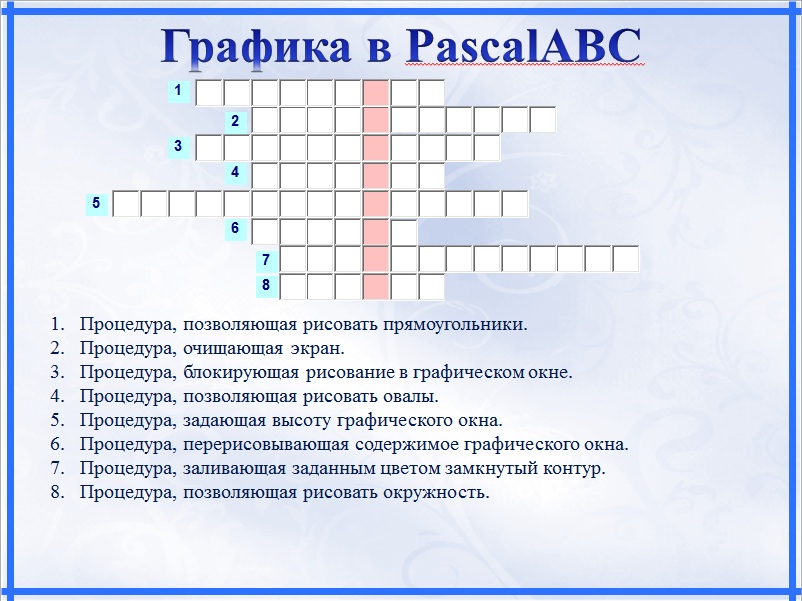 Графика в PascalABC

1
2
3
4
5
6
7
8

1. Процедура, позволяющая рисовать прямоугольники.
2. Процедура, очищающая экран.
3. Процедура, блокирующая рисование в графическом окне.
4. Процедура, позволяющая рисовать овалы.
5. Процедура, задающая высоту графического окна.
6. Процедура, перерисовывающая содержимое графического окна.
7. Процедура, заливающая заданным цветом замкнутый контур.
8. Процедура, позволяющая рисовать окружность.